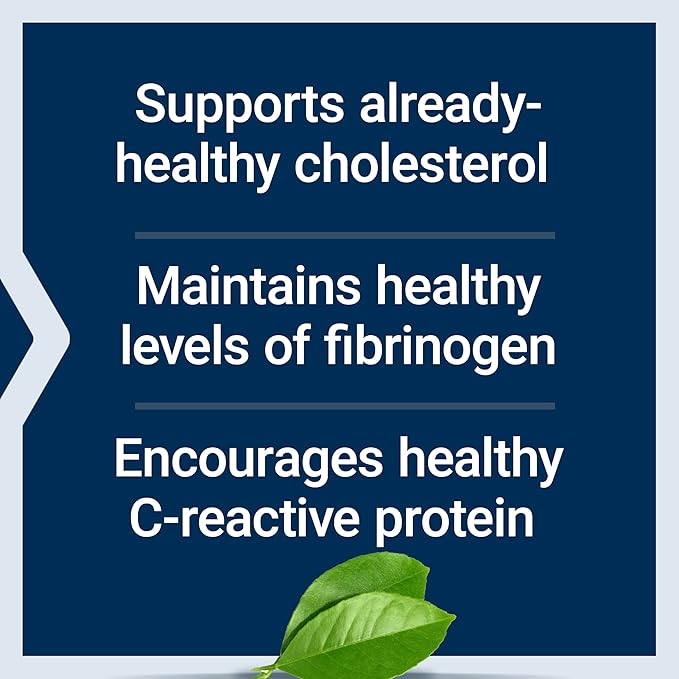 Supports already-healthy cholesterol

Maintains healthy levels of fibrinogen

Encourages healthy C-reactive protein